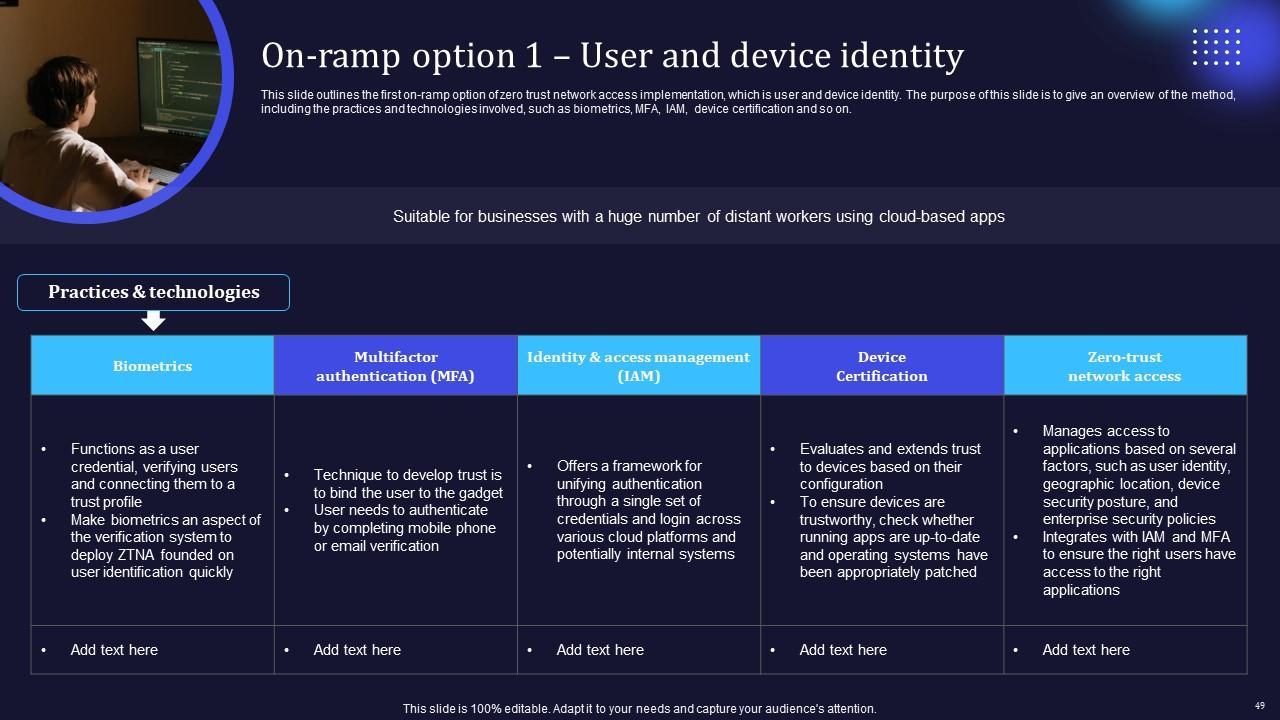 On-ramp option 1 – User and device identity

This slide outlines the first on-ramp option of zero trust network access implementation, which is user and device identity. The purpose of this slide is to give an overview of the method, including the practices and technologies involved, such as biometrics, MFA, IAM, device certification and so on.

Suitable for businesses with a huge number of distant workers using cloud-based apps

Practices & technologies

| Biometrics | Multifactor authentication (MFA) | Identity & access management (IAM) | Device Certification | Zero-trust network access |
|---|---|---|---|---|
| • Functions as a user credential, verifying users and connecting them to a trust profile • Make biometrics an aspect of the verification system to deploy ZTNA founded on user identification quickly | • Technique to develop trust is to bind the user to the gadget • User needs to authenticate by completing mobile phone or email verification | • Offers a framework for unifying authentication through a single set of credentials and login across various cloud platforms and potentially internal systems | • Evaluates and extends trust to devices based on their configuration • To ensure devices are trustworthy, check whether running apps are up-to-date and operating systems have been appropriately patched | • Manages access to applications based on several factors, such as user identity, geographic location, device security posture, and enterprise security policies • Integrates with IAM and MFA to ensure the right users have access to the right applications |
| • Add text here | • Add text here | • Add text here | • Add text here | • Add text here |

This slide is 100% editable. Adapt it to your needs and capture your audience's attention.

49